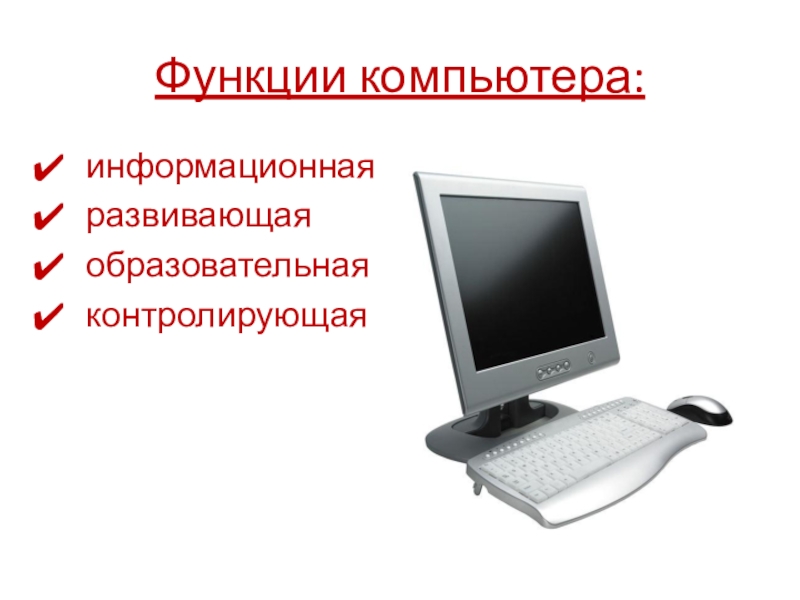 Функции компьютера:

✔ информационная
✔ развивающая
✔ образовательная
✔ контролирующая